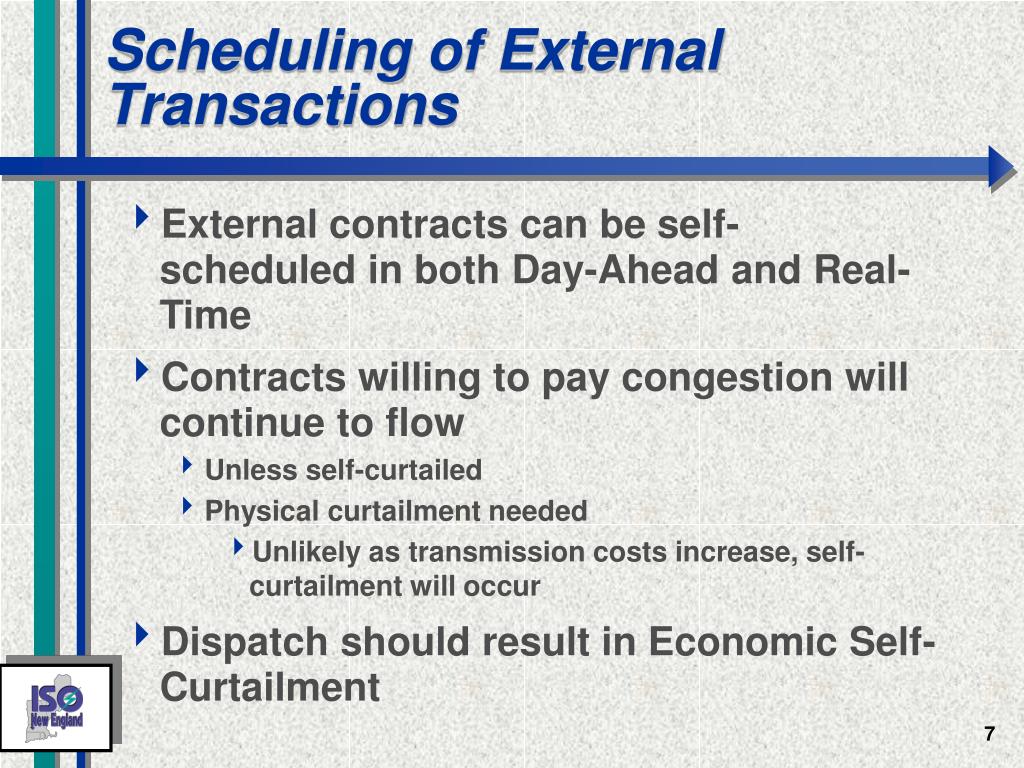 Scheduling of External Transactions

External contracts can be self-scheduled in both Day-Ahead and Real-Time

Contracts willing to pay congestion will continue to flow

Unless self-curtailed

Physical curtailment needed

Unlikely as transmission costs increase, self-curtailment will occur

Dispatch should result in Economic Self-Curtailment

ISO New England

7